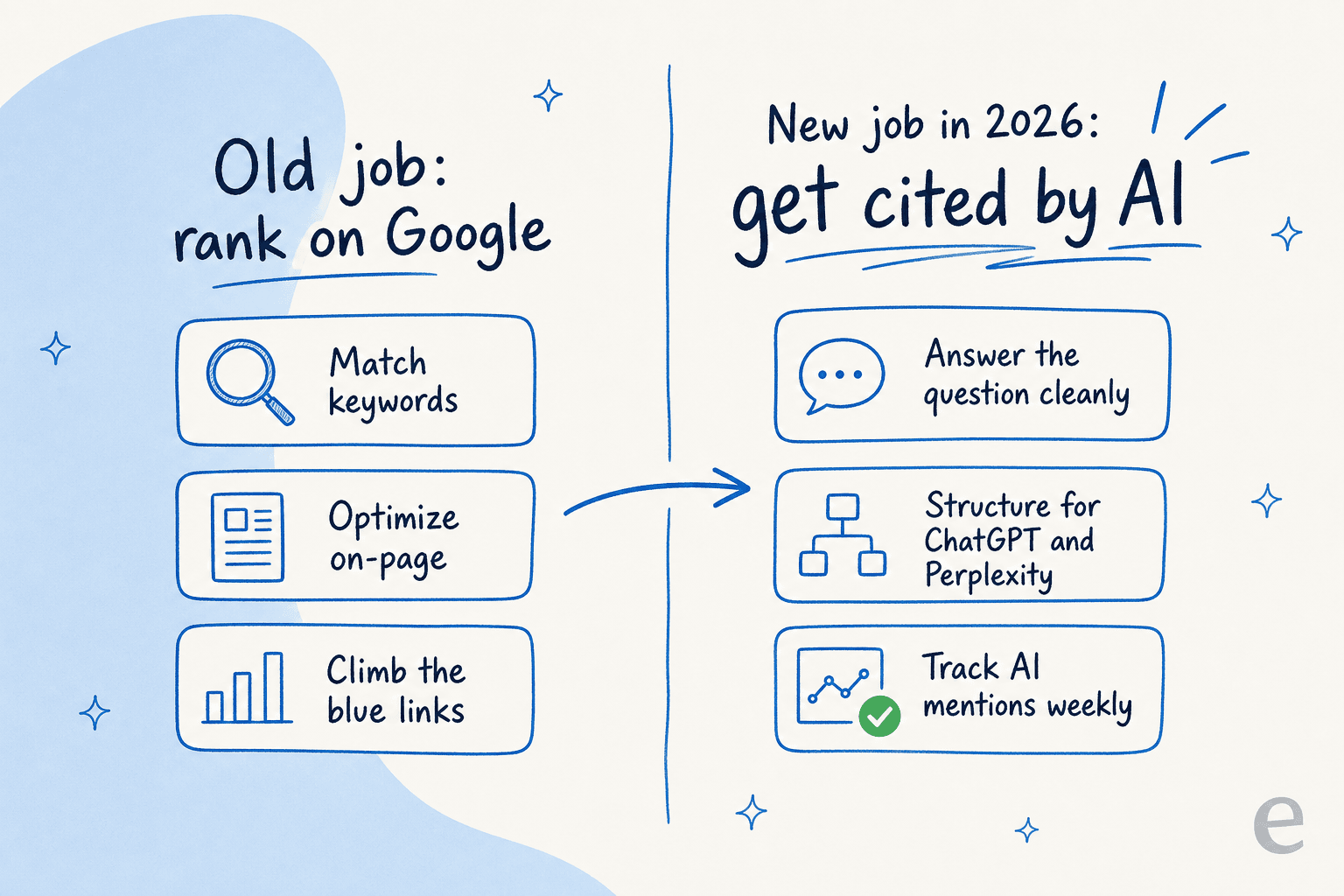 Old job:
rank on Google

Match keywords

Optimize on-page

Climb the blue links

New job in 2026:
get cited by AI

Answer the question cleanly

Structure for ChatGPT and Perplexity

Track AI mentions weekly

e